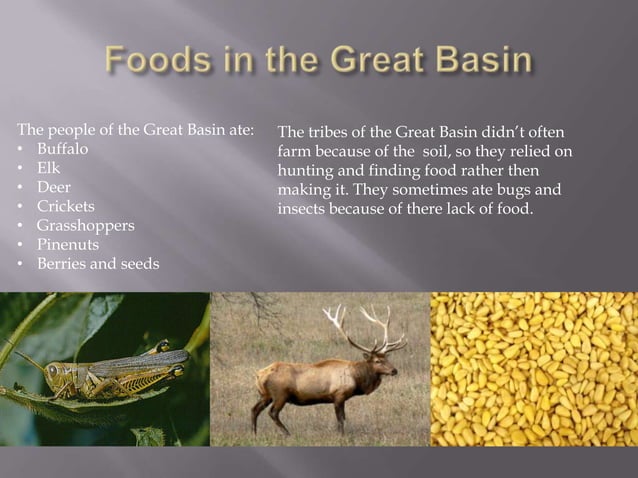 Foods in the Great Basin

The people of the Great Basin ate:
• Buffalo
• Elk
• Deer
• Crickets
• Grasshoppers
• Pinenuts
• Berries and seeds

The tribes of the Great Basin didn't often farm because of the soil, so they relied on hunting and finding food rather then making it. They sometimes ate bugs and insects because of there lack of food.